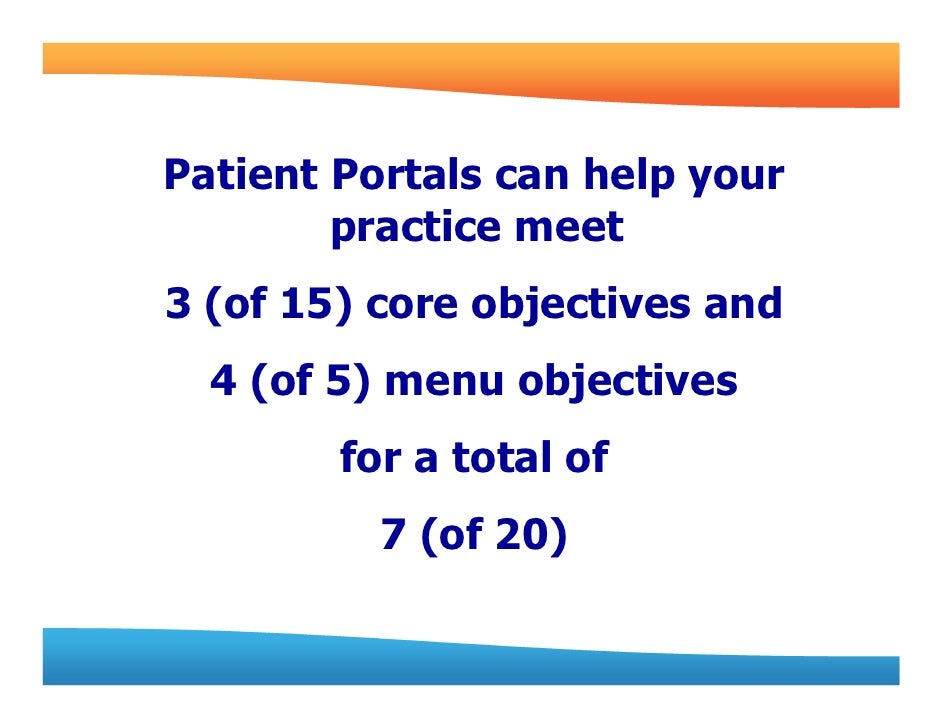 Patient Portals can help your practice meet

3 (of 15) core objectives and

4 (of 5) menu objectives

for a total of

7 (of 20)